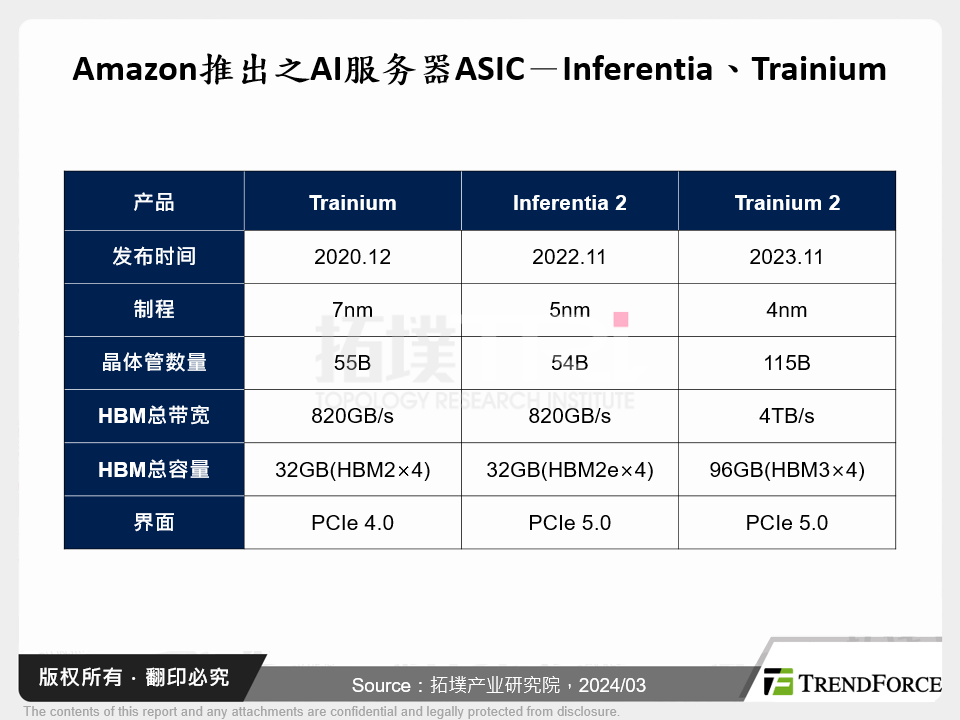 Amazon推出之AI服务器ASIC－Inferentia、Trainium

| 产品 | Trainium | Inferentia 2 | Trainium 2 |
|---|---|---|---|
| 发布时间 | 2020.12 | 2022.11 | 2023.11 |
| 制程 | 7nm | 5nm | 4nm |
| 晶体管数量 | 55B | 54B | 115B |
| HBM总带宽 | 820GB/s | 820GB/s | 4TB/s |
| HBM总容量 | 32GB(HBM2×4) | 32GB(HBM2e×4) | 96GB(HBM3×4) |
| 界面 | PCIe 4.0 | PCIe 5.0 | PCIe 5.0 |

拓墣
TOPOLOGY RESEARCH INSTITUTE

版权所有 · 翻印必究

Source：拓墣产业研究院，2024/03

TRENDFORCE

The contents of this report and any attachments are confidential and legally protected from disclosure.